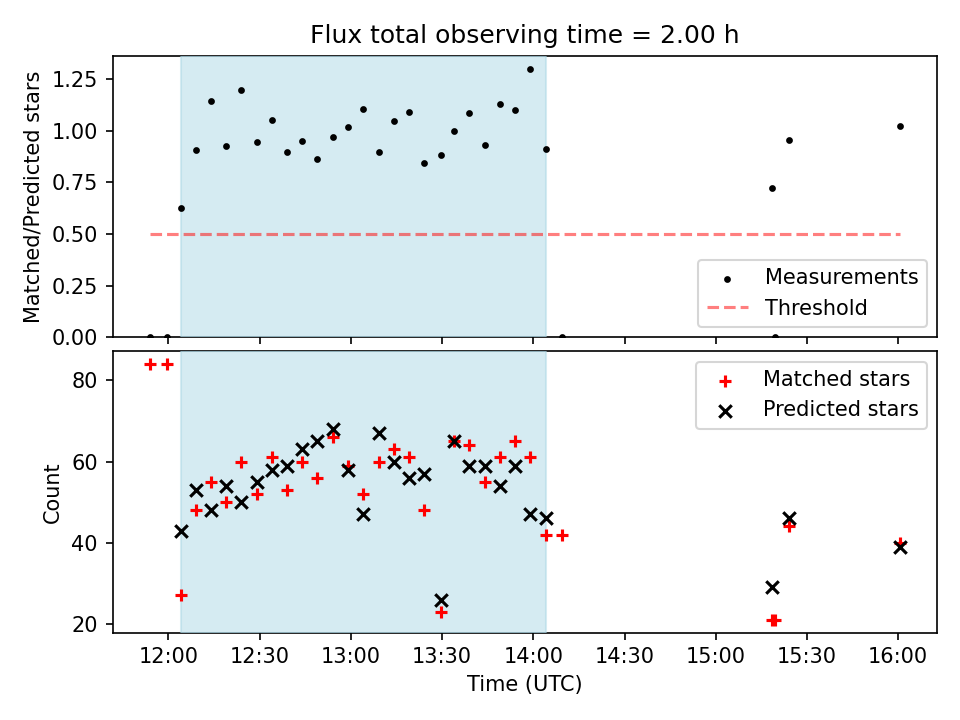 Flux total observing time = 2.00 h

Matched/Predicted stars

1.25
1.00
0.75
0.50
0.25
0.00

Measurements
Threshold

Count

80
60
40
20

Matched stars
Predicted stars

12:00
12:30
13:00
13:30
14:00
14:30
15:00
15:30
16:00

Time (UTC)